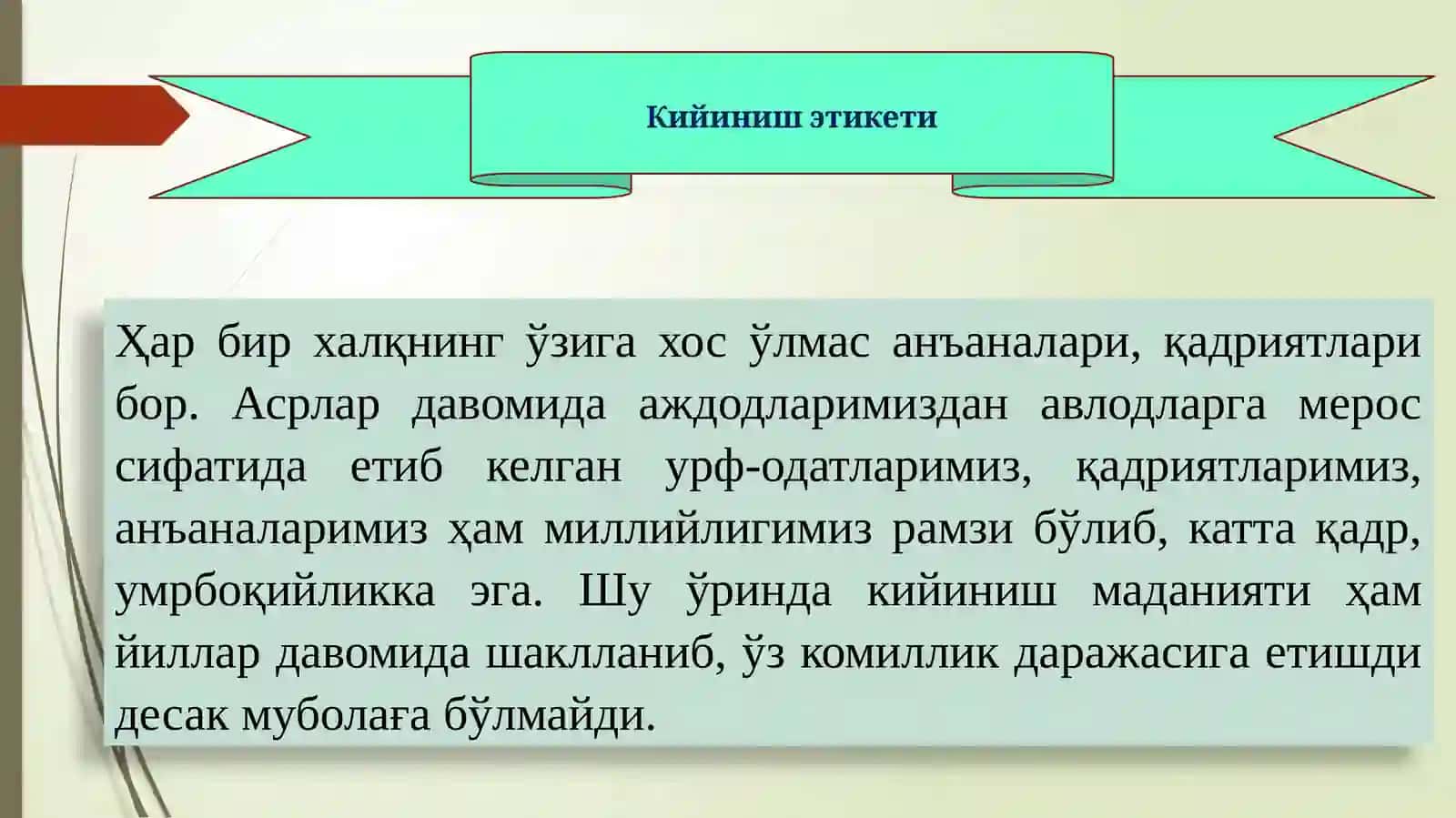 Кийиниш этикети

Ҳар бир халқнинг ўзига хос ўлмас анъаналари, қадриятлари бор. Асрлар давомида аждодларимиздан авлодларга мерос сифатида етиб келган урф-одатларимиз, қадриятларимиз, анъаналаримиз ҳам миллийлигимиз рамзи бўлиб, катта қадр, умрбоқийликка эга. Шу ўринда кийиниш маданияти ҳам йиллар давомида шаклланиб, ўз комиллик даражасига етишди десак муболаға бўлмайди.